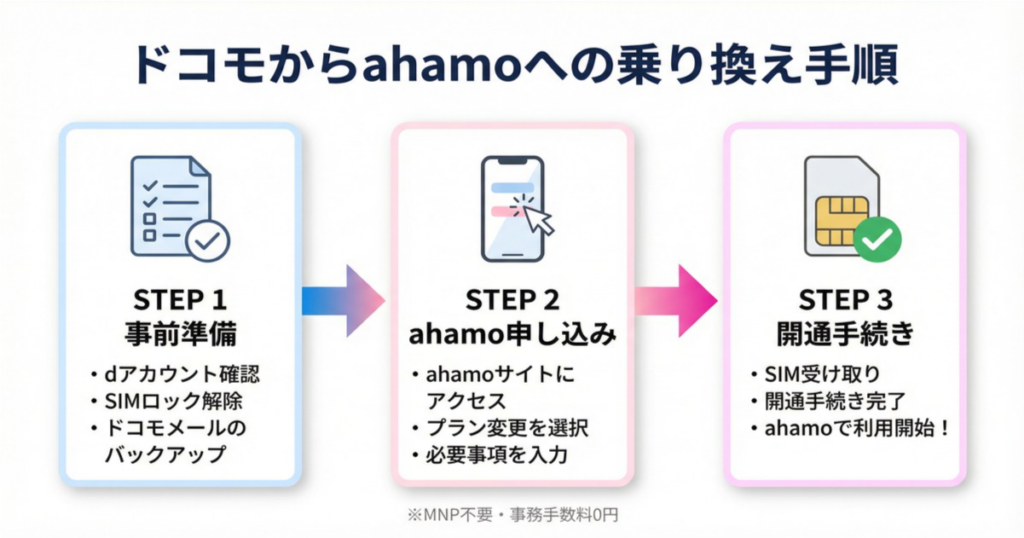 ドコモからahamoへの乗り換え手順

STEP 1
事前準備

・dアカウント確認
・SIMロック解除
・ドコモメールのバックアップ

STEP 2
ahamo申し込み

・ahamoサイトにアクセス
・プラン変更を選択
・必要事項を入力

STEP 3
開通手続き

・SIM受け取り
・開通手続き完了
・ahamoで利用開始！

※MNP不要・事務手数料0円